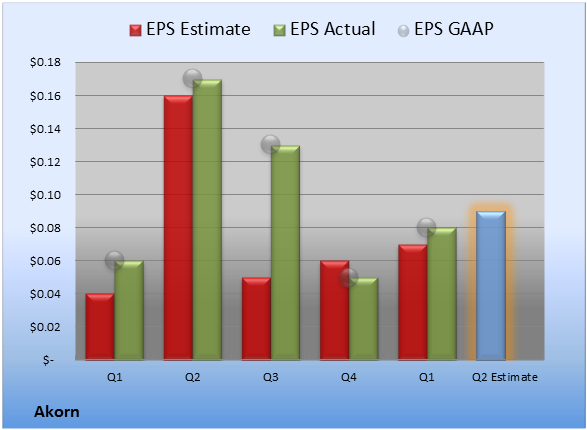 EPS Estimate EPS Actual EPS GAAP

$0.18
$0.16
$0.14
$0.12
$0.10
$0.08
$0.06
$0.04
$0.02
$-

Q1 Q2 Q3 Q4 Q1 Q2 Estimate

Akorn